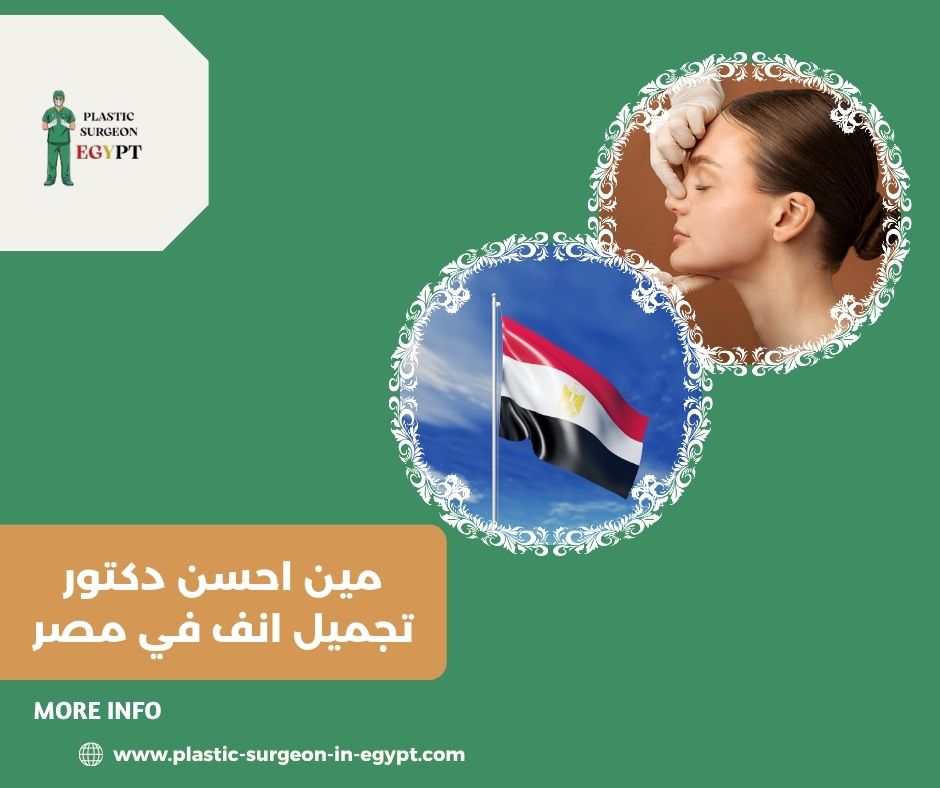 PLASTIC
SURGEON
EGYPT

مين احسن دكتور
تجميل انف في مصر

MORE INFO

www.plastic-surgeon-in-egypt.com